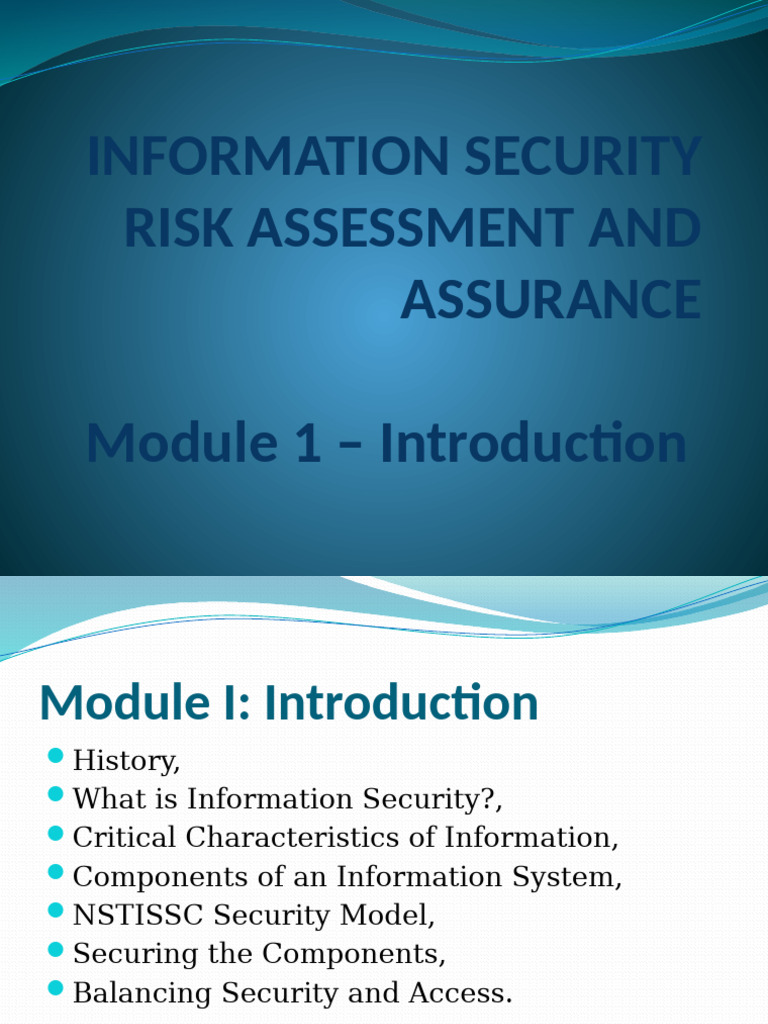 INFORMATION SECURITY RISK ASSESSMENT AND ASSURANCE

Module 1 – Introduction

Module I: Introduction

- History,
- What is Information Security?,
- Critical Characteristics of Information,
- Components of an Information System,
- NSTISSC Security Model,
- Securing the Components,
- Balancing Security and Access.